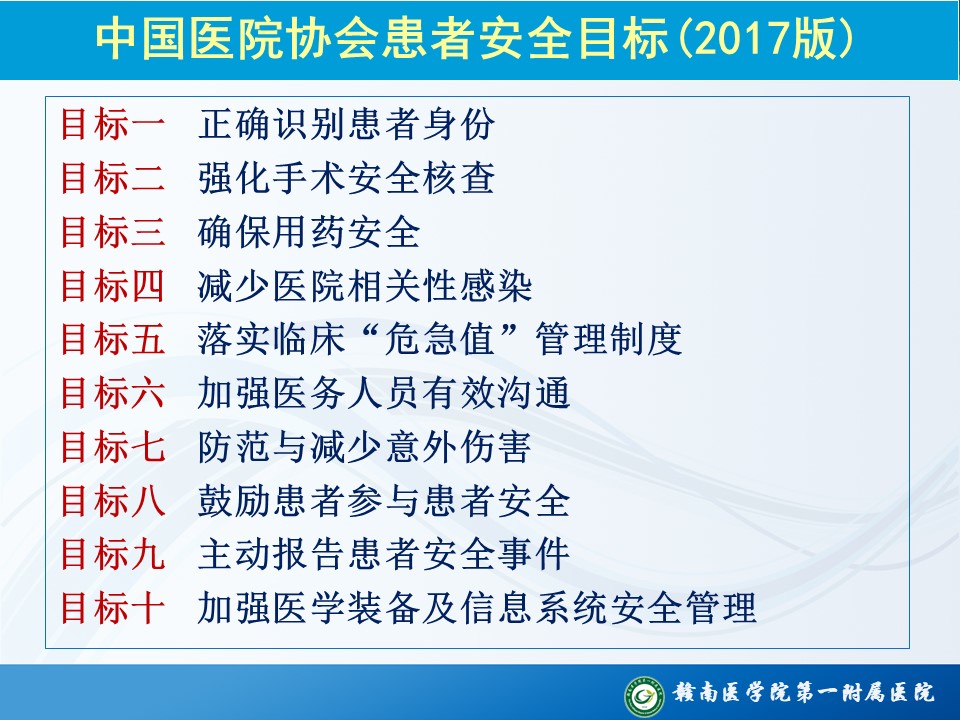 中国医院协会患者安全目标(2017版)

目标一 正确识别患者身份
目标二 强化手术安全核查
目标三 确保用药安全
目标四 减少医院相关性感染
目标五 落实临床“危急值”管理制度
目标六 加强医务人员有效沟通
目标七 防范与减少意外伤害
目标八 鼓励患者参与患者安全
目标九 主动报告患者安全事件
目标十 加强医学装备及信息系统安全管理

赣南医学院第一附属医院